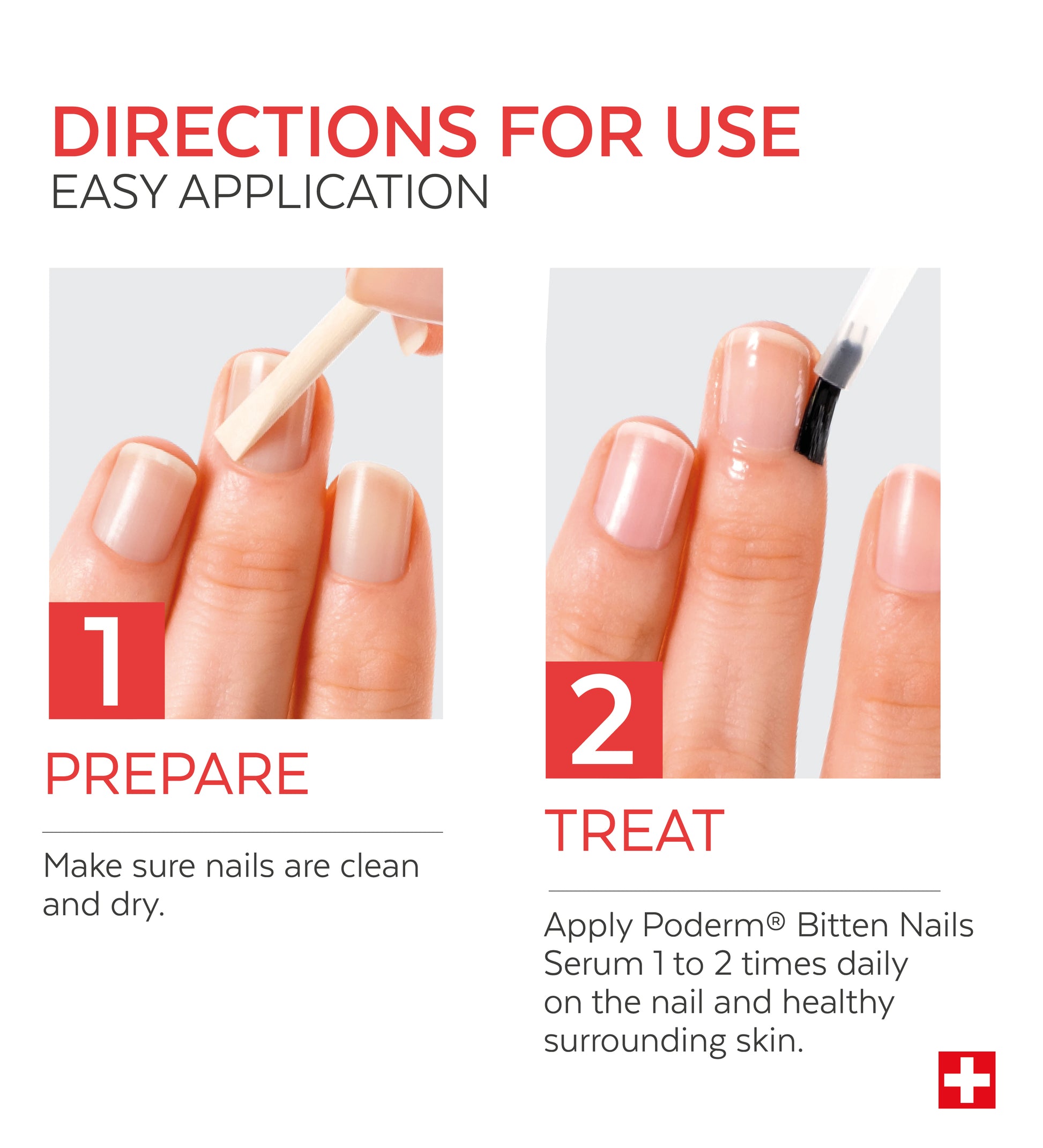 DIRECTIONS FOR USE
EASY APPLICATION

1
PREPARE

Make sure nails are clean and dry.

2
TREAT

Apply Poderm® Bitten Nails Serum 1 to 2 times daily on the nail and healthy surrounding skin.